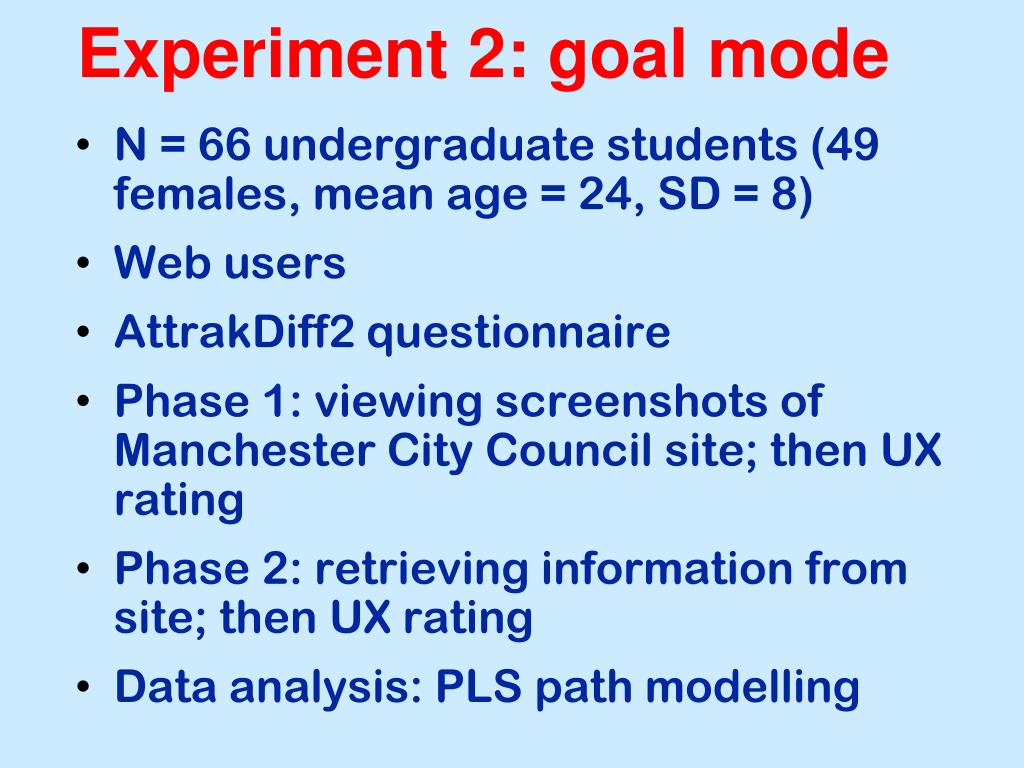 Experiment 2: goal mode

• N = 66 undergraduate students (49 females, mean age = 24, SD = 8)
• Web users
• AttrakDiff2 questionnaire
• Phase 1: viewing screenshots of Manchester City Council site; then UX rating
• Phase 2: retrieving information from site; then UX rating
• Data analysis: PLS path modelling